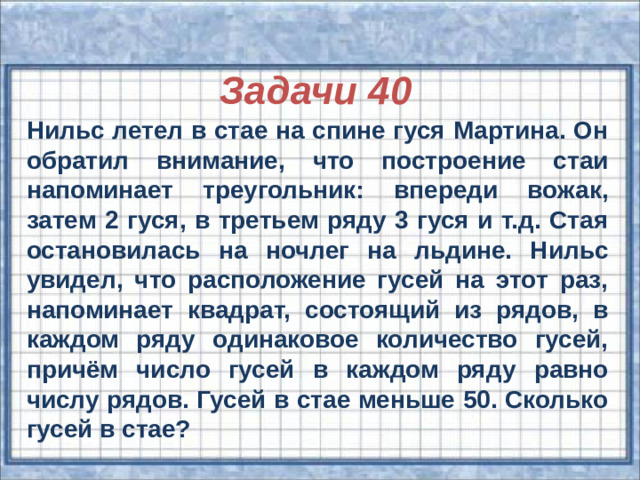 Задачи 40

Нильс летел в стае на спине гуся Мартина. Он обратил внимание, что построение стаи напоминает треугольник: впереди вожак, затем 2 гуся, в третьем ряду 3 гуся и т.д. Стая остановилась на ночлег на льдине. Нильс увидел, что расположение гусей на этот раз, напоминает квадрат, состоящий из рядов, в каждом ряду одинаковое количество гусей, причём число гусей в каждом ряду равно числу рядов. Гусей в стае меньше 50. Сколько гусей в стае?